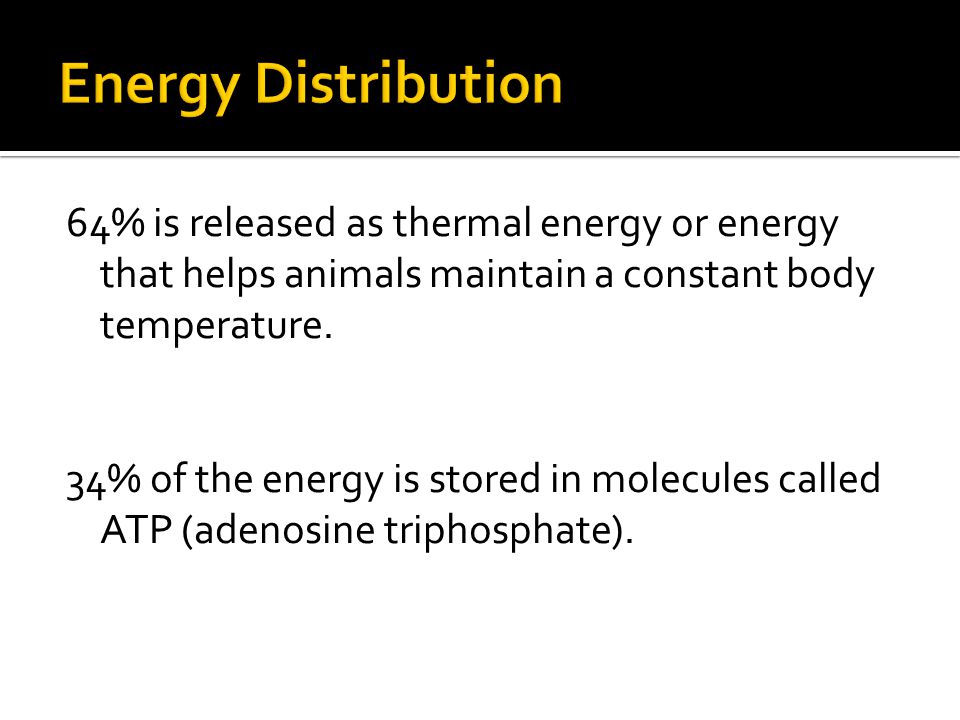 Energy Distribution

64% is released as thermal energy or energy that helps animals maintain a constant body temperature.

34% of the energy is stored in molecules called ATP (adenosine triphosphate).